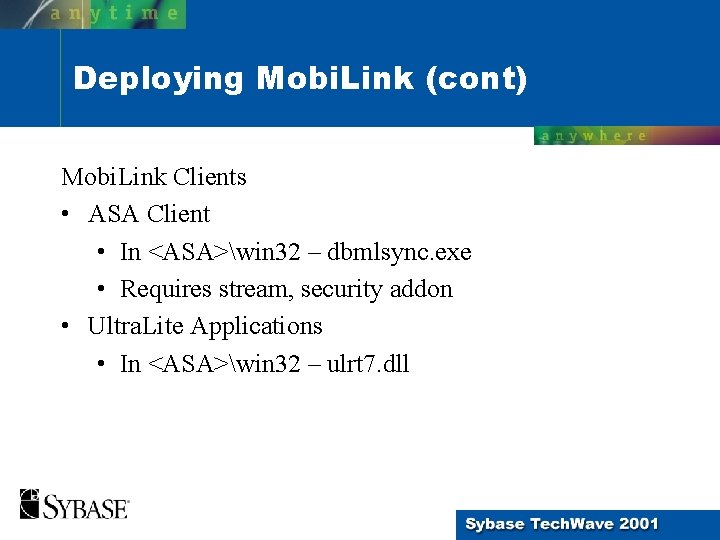 anytime

Deploying MobiLink (cont)

anywhere

MobiLink Clients

• ASA Client
  • In <ASA>\win32 – dbmlsync.exe
  • Requires stream, security addon
• UltraLite Applications
  • In <ASA>\win32 – ulrt7.dll

SYBASE

Sybase TechWave 2001